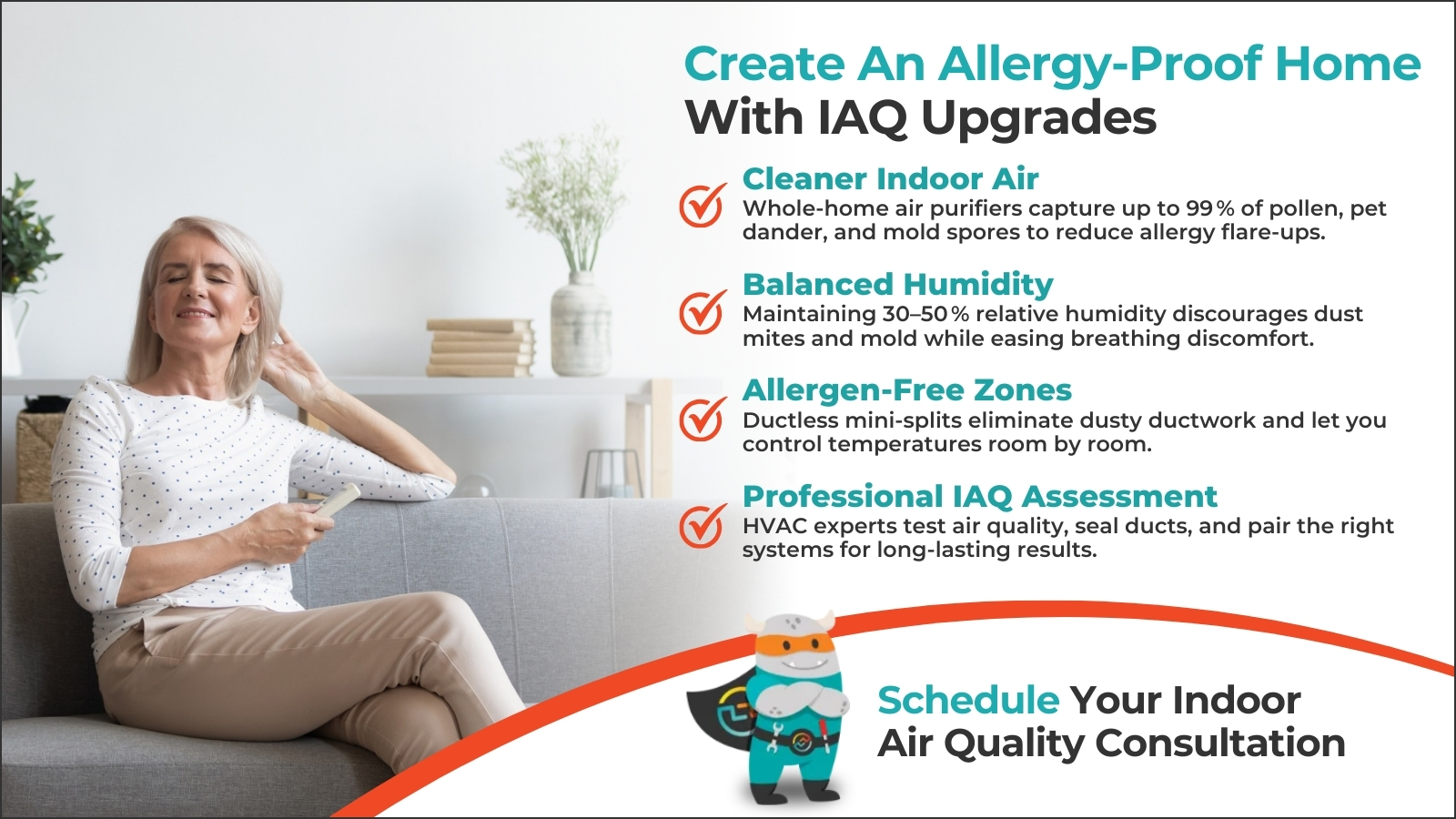 Create An Allergy-Proof Home With IAQ Upgrades

Cleaner Indoor Air
Whole-home air purifiers capture up to 99% of pollen, pet dander, and mold spores to reduce allergy flare-ups.

Balanced Humidity
Maintaining 30–50% relative humidity discourages dust mites and mold while easing breathing discomfort.

Allergen-Free Zones
Ductless mini-splits eliminate dusty ductwork and let you control temperatures room by room.

Professional IAQ Assessment
HVAC experts test air quality, seal ducts, and pair the right systems for long-lasting results.

Schedule Your Indoor Air Quality Consultation